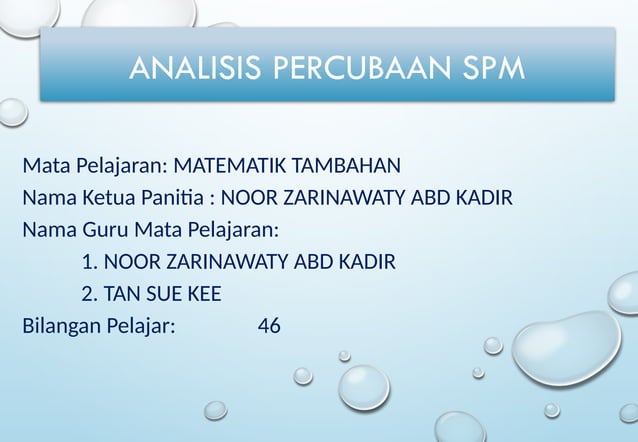 ANALISIS PERCUBAAN SPM

Mata Pelajaran: MATEMATIK TAMBAHAN
Nama Ketua Panitia : NOOR ZARINAWATY ABD KADIR
Nama Guru Mata Pelajaran:
1. NOOR ZARINAWATY ABD KADIR
2. TAN SUE KEE
Bilangan Pelajar: 46